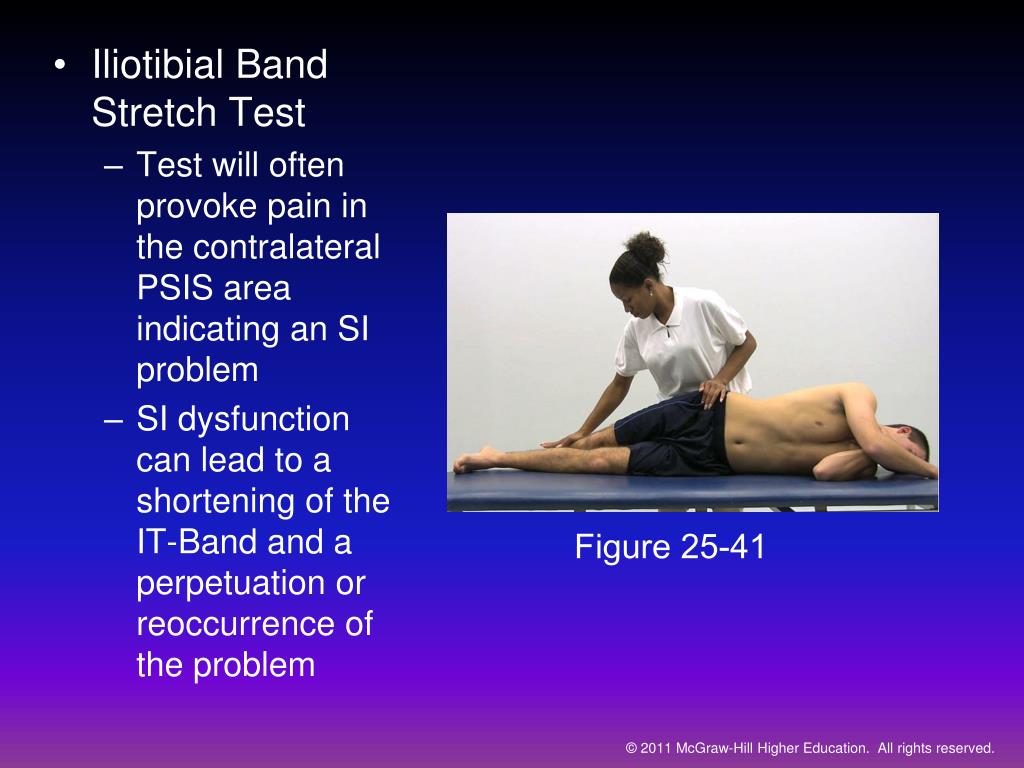 • Iliotibial Band Stretch Test

– Test will often provoke pain in the contralateral PSIS area indicating an SI problem

– SI dysfunction can lead to a shortening of the IT-Band and a perpetuation or reoccurrence of the problem

Figure 25-41

© 2011 McGraw-Hill Higher Education. All rights reserved.